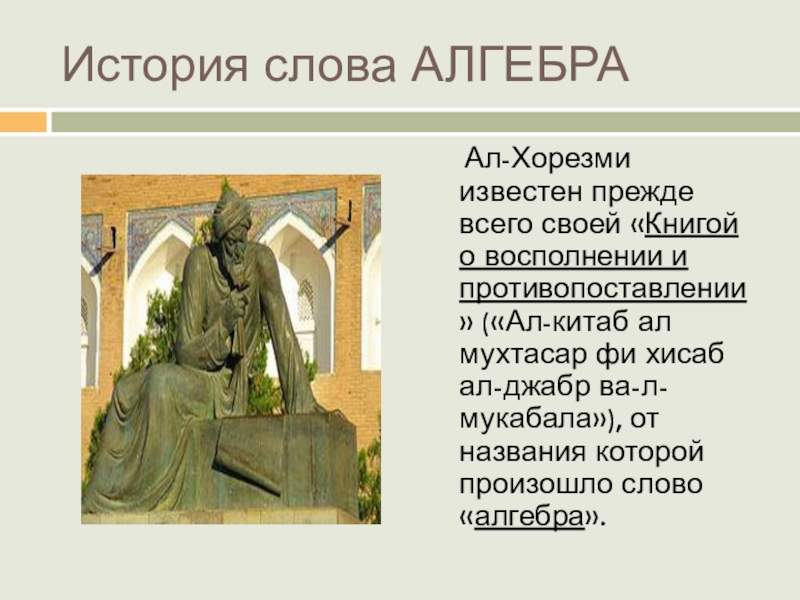 История слова АЛГЕБРА

Ал-Хорезми известен прежде всего своей «Книгой о восполнении и противопоставлении» («Ал-китаб ал мухтасар фи хисаб ал-джабр ва-л-мукабала»), от названия которой произошло слово «алгебра».